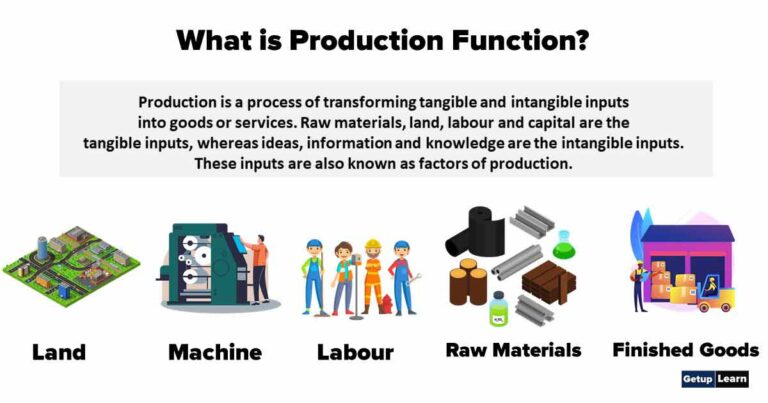 What is Production Function?

Production is a process of transforming tangible and intangible inputs into goods or services. Raw materials, land, labour and capital are the tangible inputs, whereas ideas, information and knowledge are the intangible inputs. These inputs are also known as factors of production.

Land

Machine

Labour

Raw Materials

Finished Goods

Getup Learn